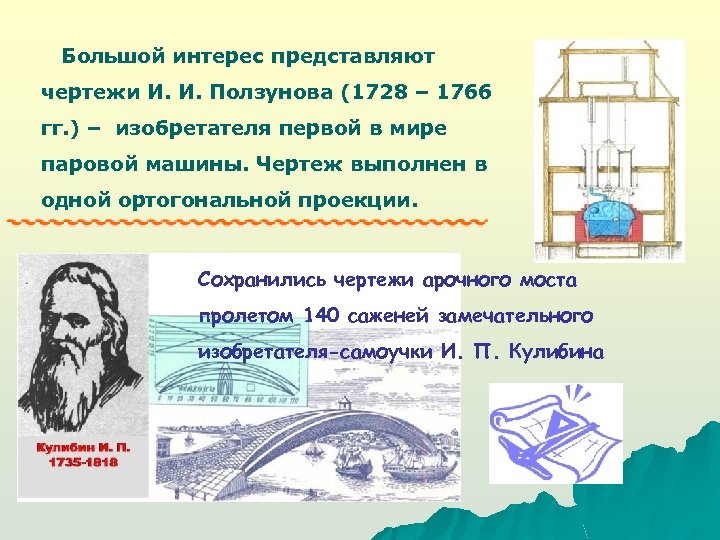 Большой интерес представляют чертежи И. И. Ползунова (1728 – 1766 гг.) – изобретателя первой в мире паровой машины. Чертеж выполнен в одной ортогональной проекции.

Сохранились чертежи арочного моста пролетом 140 саженей замечательного изобретателя-самоучки И. П. Кулибина

Кулибин И. П.
1735-1818